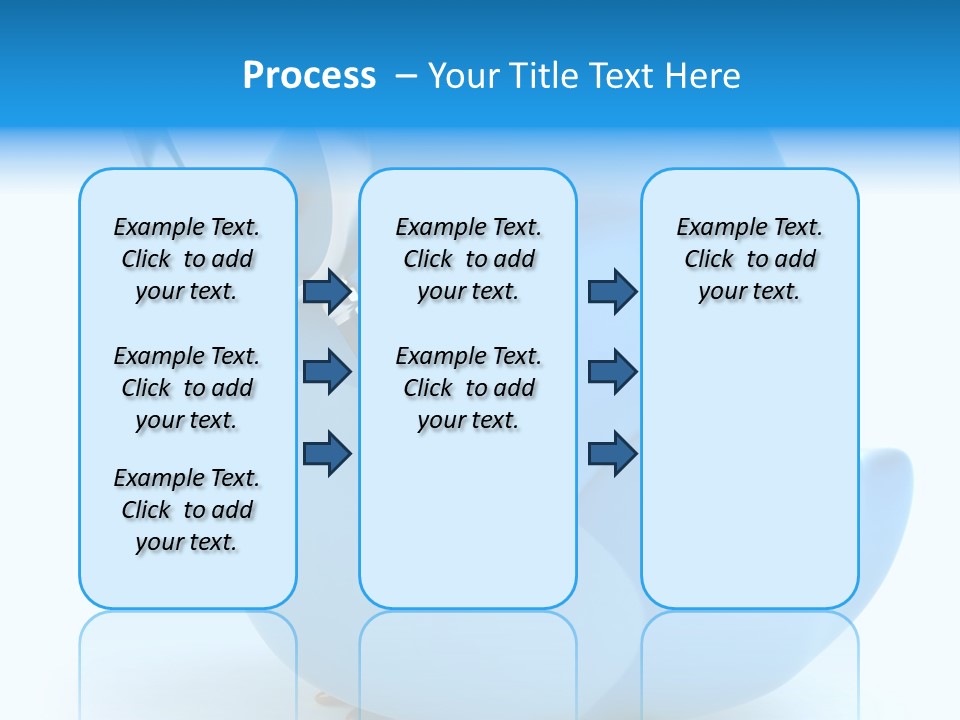 Process – Your Title Text Here

Example Text. Click to add your text.

Example Text. Click to add your text.

Example Text. Click to add your text.

Example Text. Click to add your text.

Example Text. Click to add your text.

Example Text. Click to add your text.